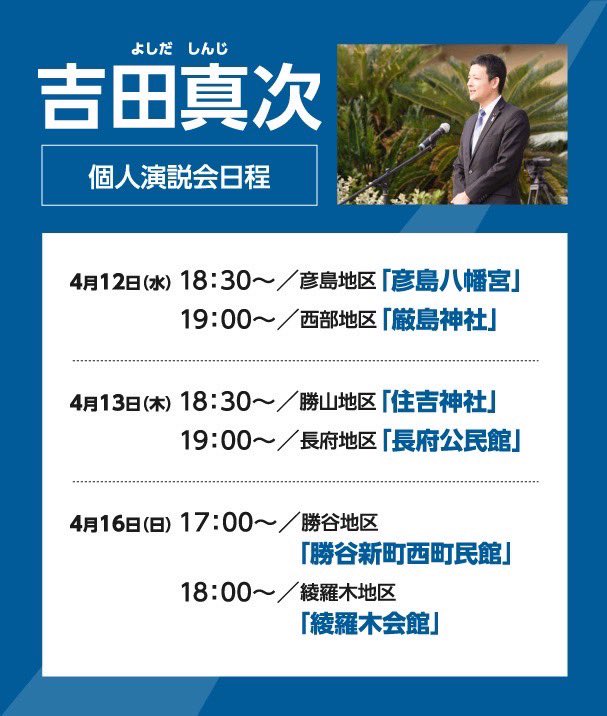 よしだ　しんじ
吉田真次

個人演説会日程

4月12日(水) 18:30〜／彦島地区「彦島八幡宮」
19:00〜／西部地区「厳島神社」

4月13日(木) 18:30〜／勝山地区「住吉神社」
19:00〜／長府地区「長府公民館」

4月16日(日) 17:00〜／勝谷地区「勝谷新町西町民館」
18:00〜／綾羅木地区「綾羅木会館」